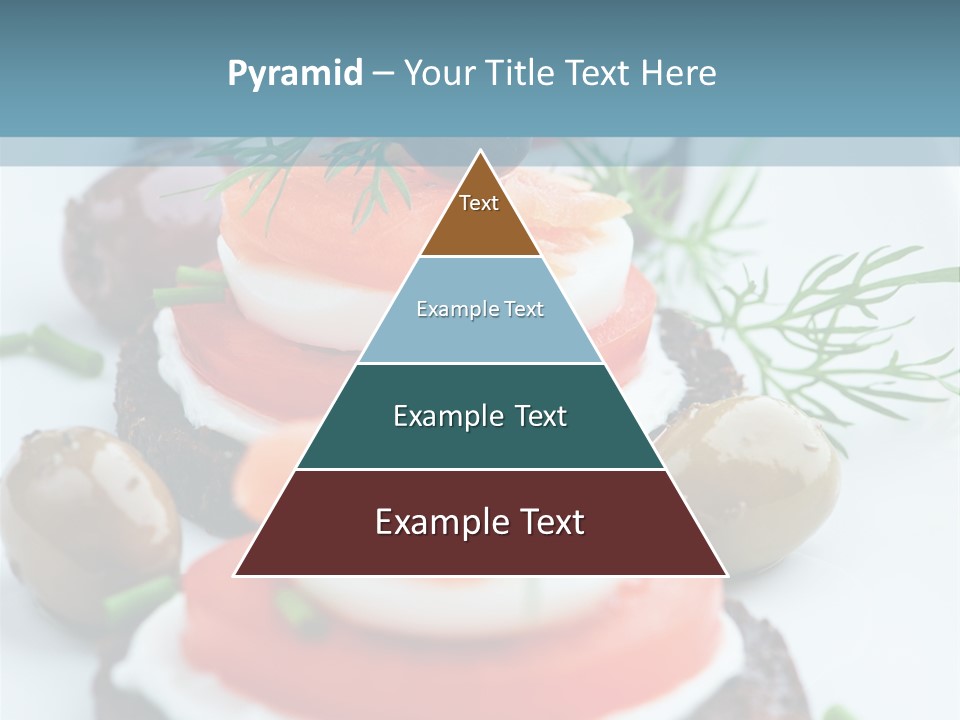 Pyramid – Your Title Text Here

Text

Example Text

Example Text

Example Text